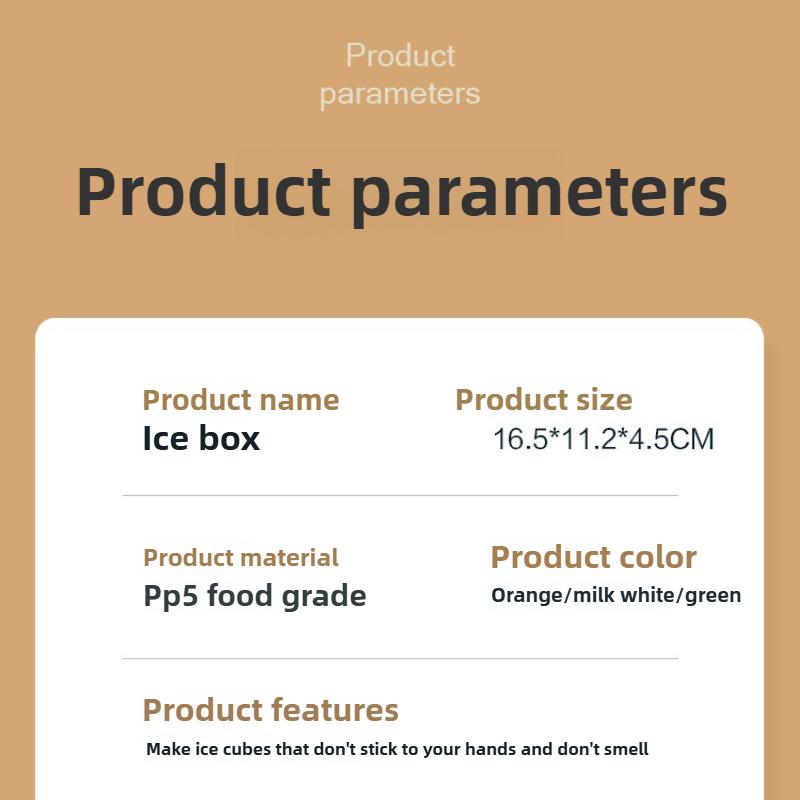 Product parameters

Product parameters

Product name
Ice box

Product size
16.5*11.2*4.5CM

Product material
Pp5 food grade

Product color
Orange/milk white/green

Product features
Make ice cubes that don't stick to your hands and don't smell